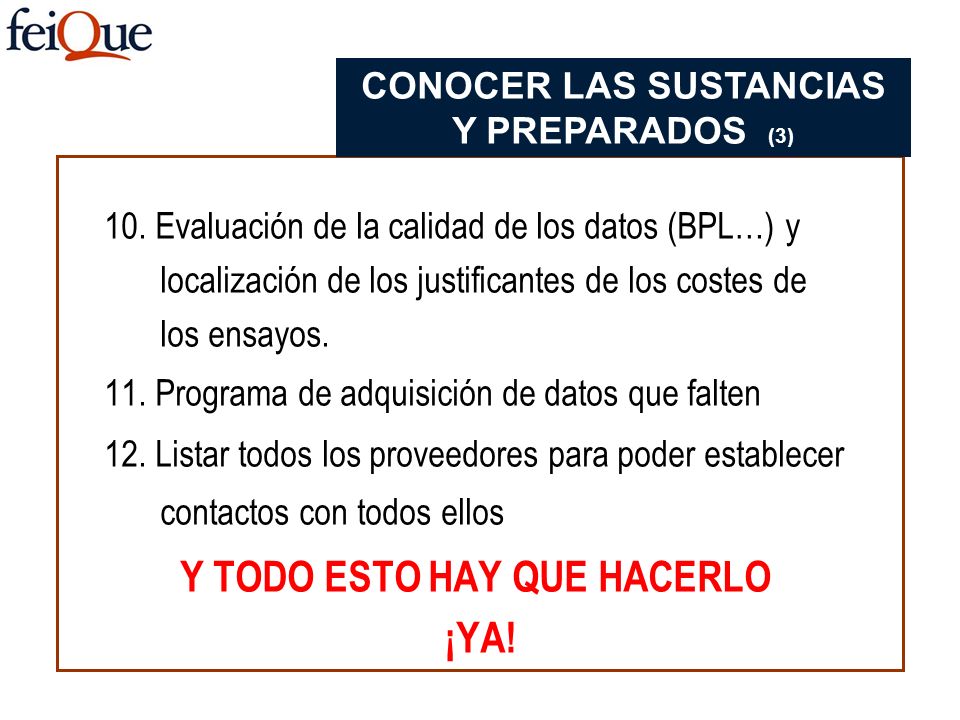 feiQue

CONOCER LAS SUSTANCIAS Y PREPARADOS (3)

10. Evaluación de la calidad de los datos (BPL…) y localización de los justificantes de los costes de los ensayos.

11. Programa de adquisición de datos que falten

12. Listar todos los proveedores para poder establecer contactos con todos ellos

Y TODO ESTO HAY QUE HACERLO ¡YA!